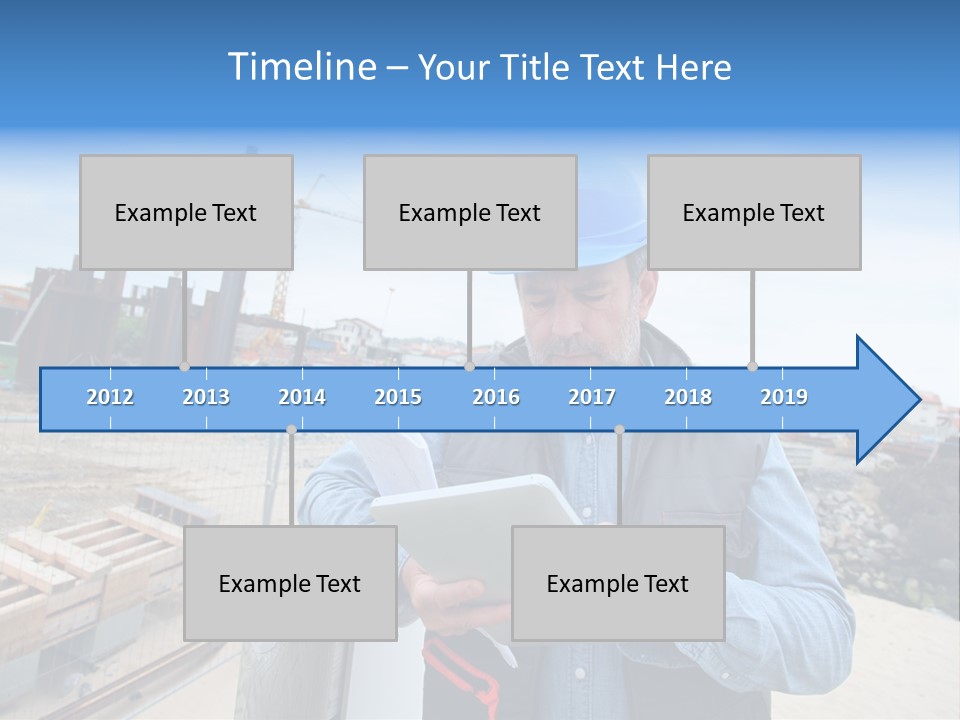 Timeline – Your Title Text Here

Example Text

Example Text

Example Text

2012 2013 2014 2015 2016 2017 2018 2019

Example Text

Example Text